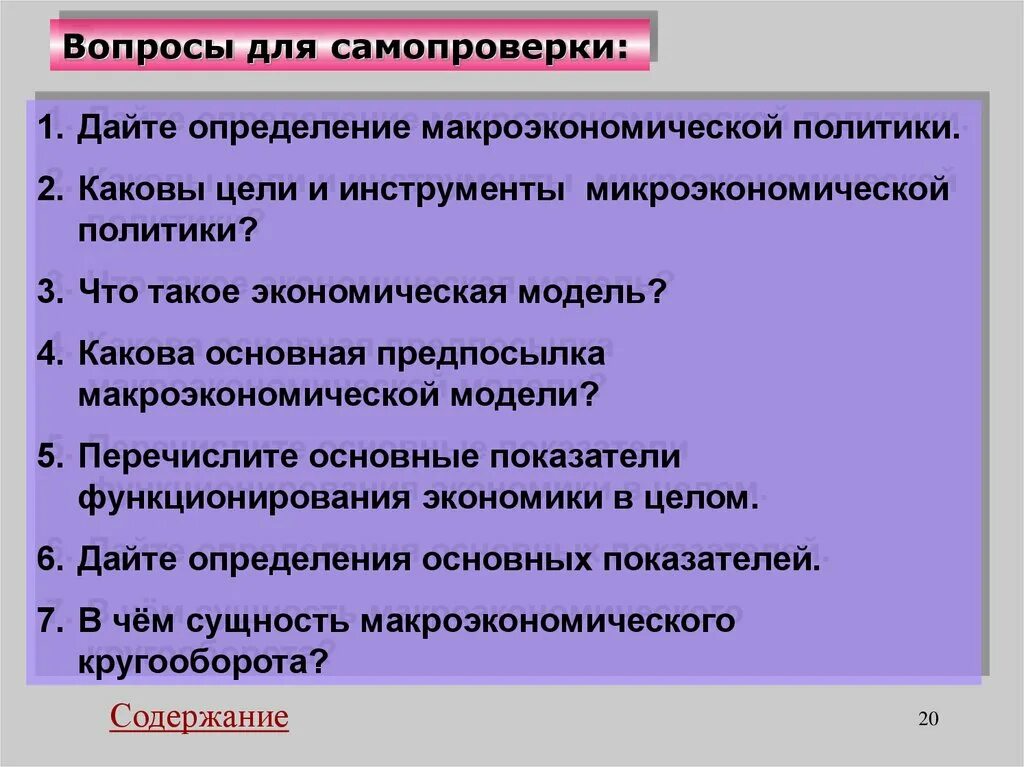 Вопросы для самопроверки:

1. Дайте определение макроэкономической политики.
2. Каковы цели и инструменты микроэкономической политики?
3. Что такое экономическая модель?
4. Какова основная предпосылка макроэкономической модели?
5. Перечислите основные показатели функционирования экономики в целом.
6. Дайте определения основных показателей.
7. В чём сущность макроэкономического кругооборота?

Содержание

20